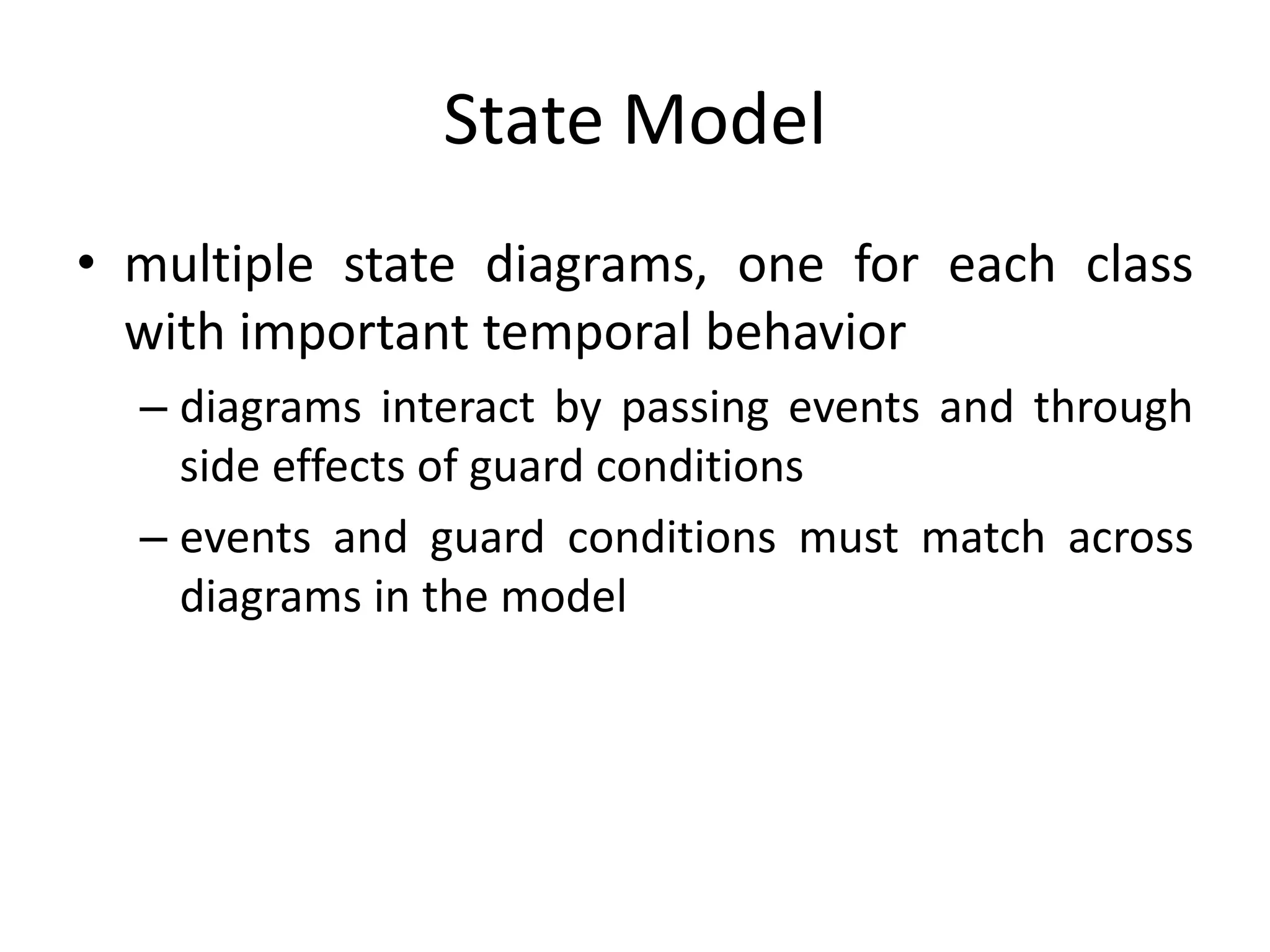 State Model

• multiple state diagrams, one for each class with important temporal behavior

– diagrams interact by passing events and through side effects of guard conditions

– events and guard conditions must match across diagrams in the model